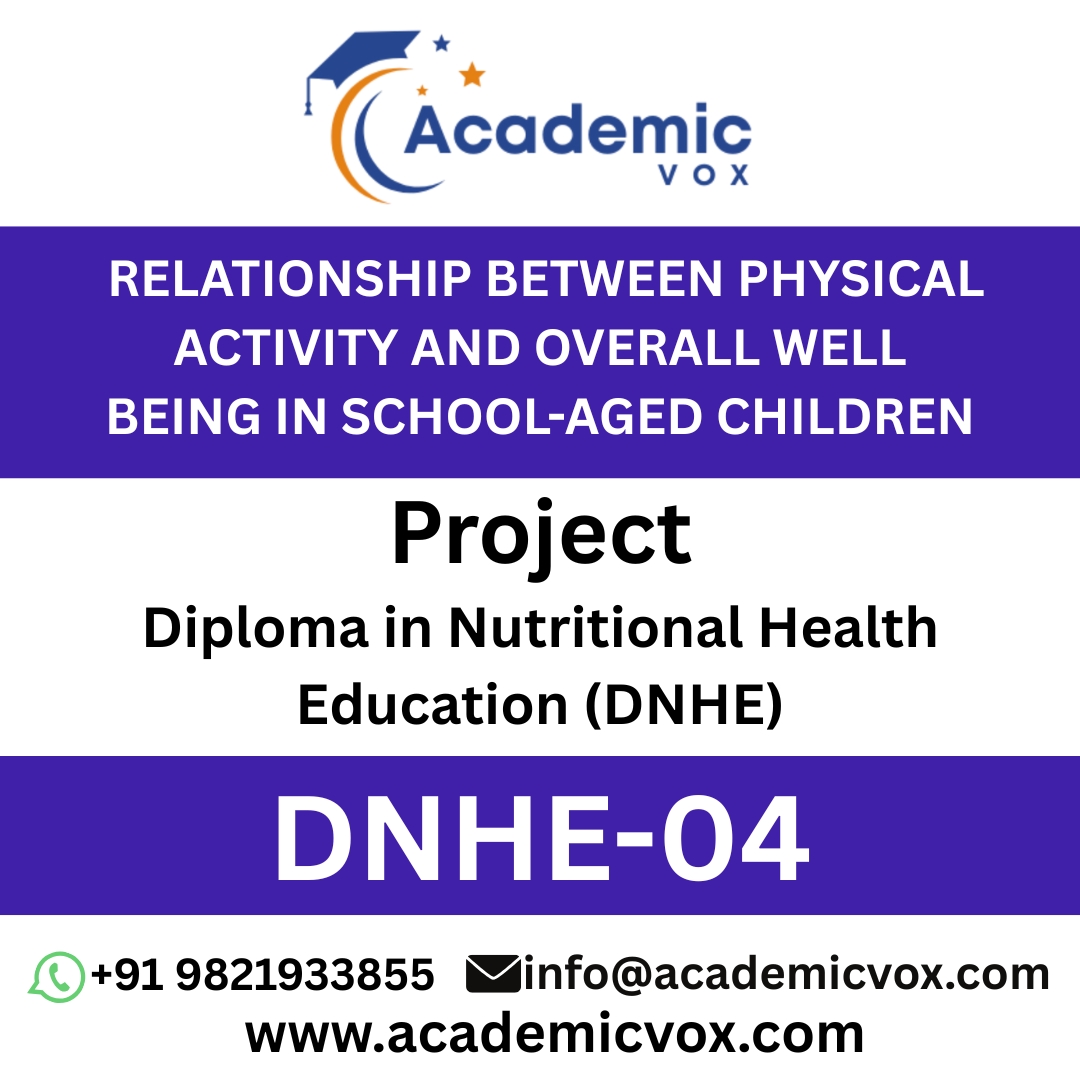 Academic
VOX

RELATIONSHIP BETWEEN PHYSICAL ACTIVITY AND OVERALL WELL BEING IN SCHOOL-AGED CHILDREN

Project

Diploma in Nutritional Health Education (DNHE)

DNHE-04

+91 9821933855 info@academicvox.com
www.academicvox.com